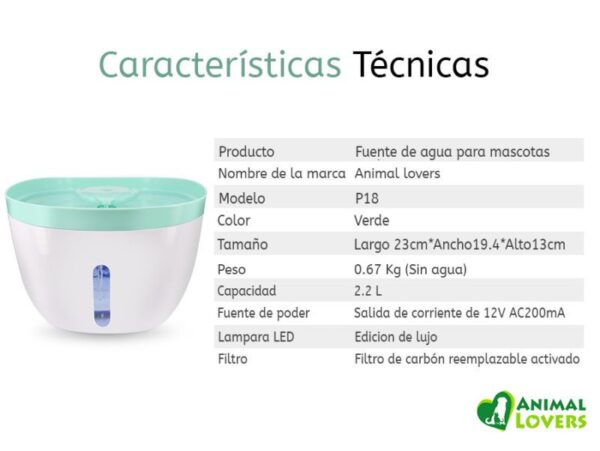 Características Técnicas

| Producto | Fuente de agua para mascotas |
|---|---|
| Nombre de la marca | Animal lovers |
| Modelo | P18 |
| Color | Verde |
| Tamaño | Largo 23cm*Ancho19.4*Alto13cm |
| Peso | 0.67 Kg (Sin agua) |
| Capacidad | 2.2 L |
| Fuente de poder | Salida de corriente de 12V AC200mA |
| Lampara LED | Edicion de lujo |
| Filtro | Filtro de carbón reemplazable activado |

ANIMAL LOVERS